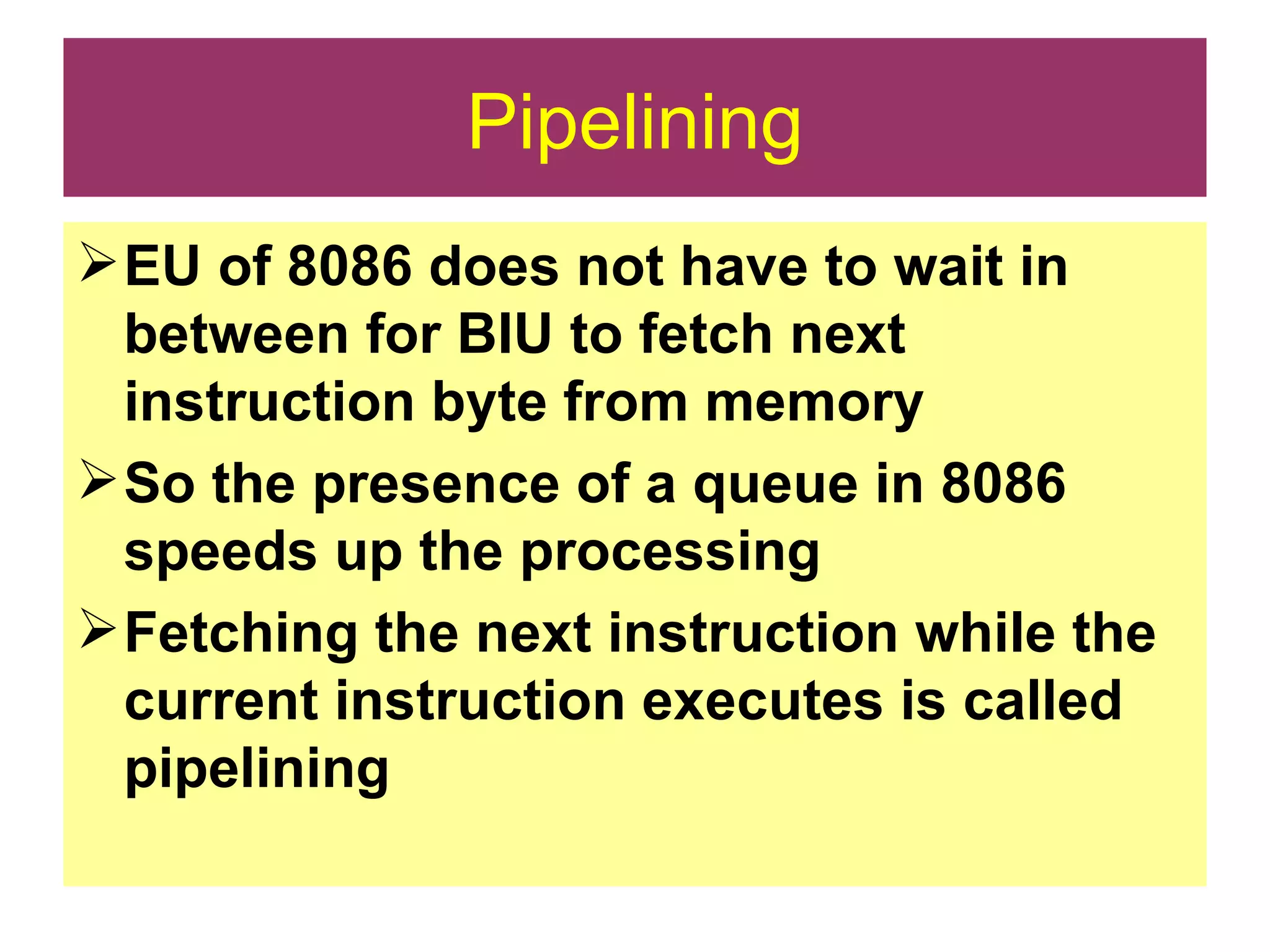 Pipelining

➢ EU of 8086 does not have to wait in between for BIU to fetch next instruction byte from memory

➢ So the presence of a queue in 8086 speeds up the processing

➢ Fetching the next instruction while the current instruction executes is called pipelining